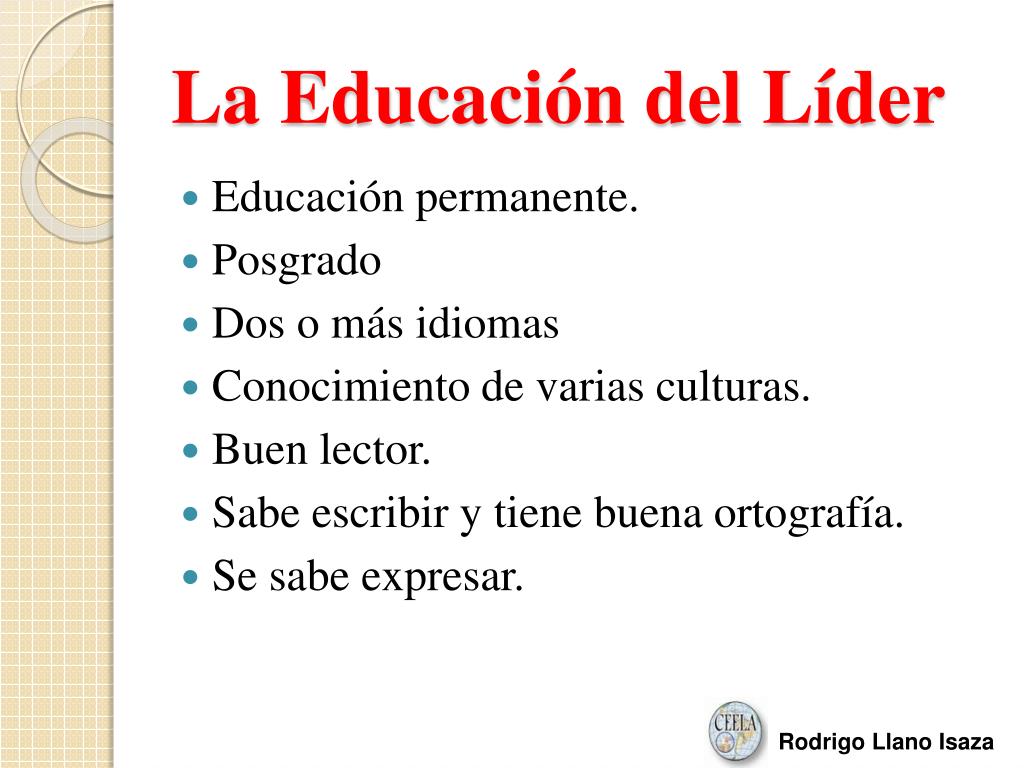 La Educación del Líder

- Educación permanente.
- Posgrado
- Dos o más idiomas
- Conocimiento de varias culturas.
- Buen lector.
- Sabe escribir y tiene buena ortografía.
- Se sabe expresar.

CEELA

Rodrigo Llano Isaza